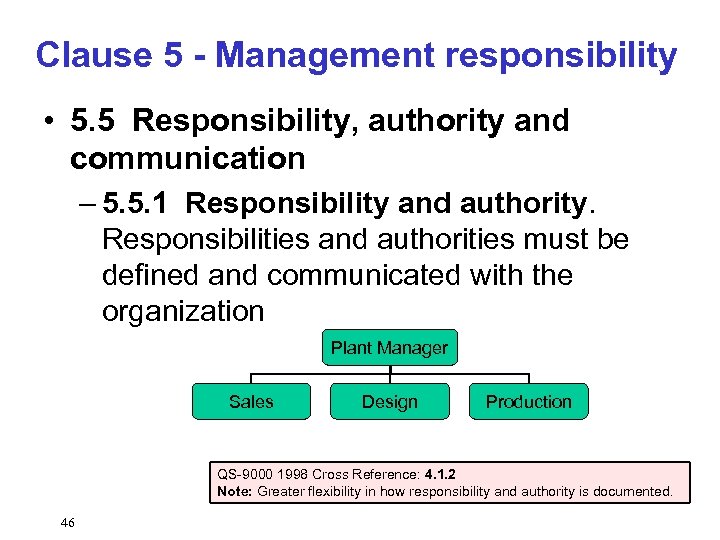 Clause 5 - Management responsibility

• 5.5 Responsibility, authority and communication

– 5.5.1 Responsibility and authority. Responsibilities and authorities must be defined and communicated with the organization

Plant Manager

Sales

Design

Production

QS-9000 1998 Cross Reference: 4.1.2
Note: Greater flexibility in how responsibility and authority is documented.

46